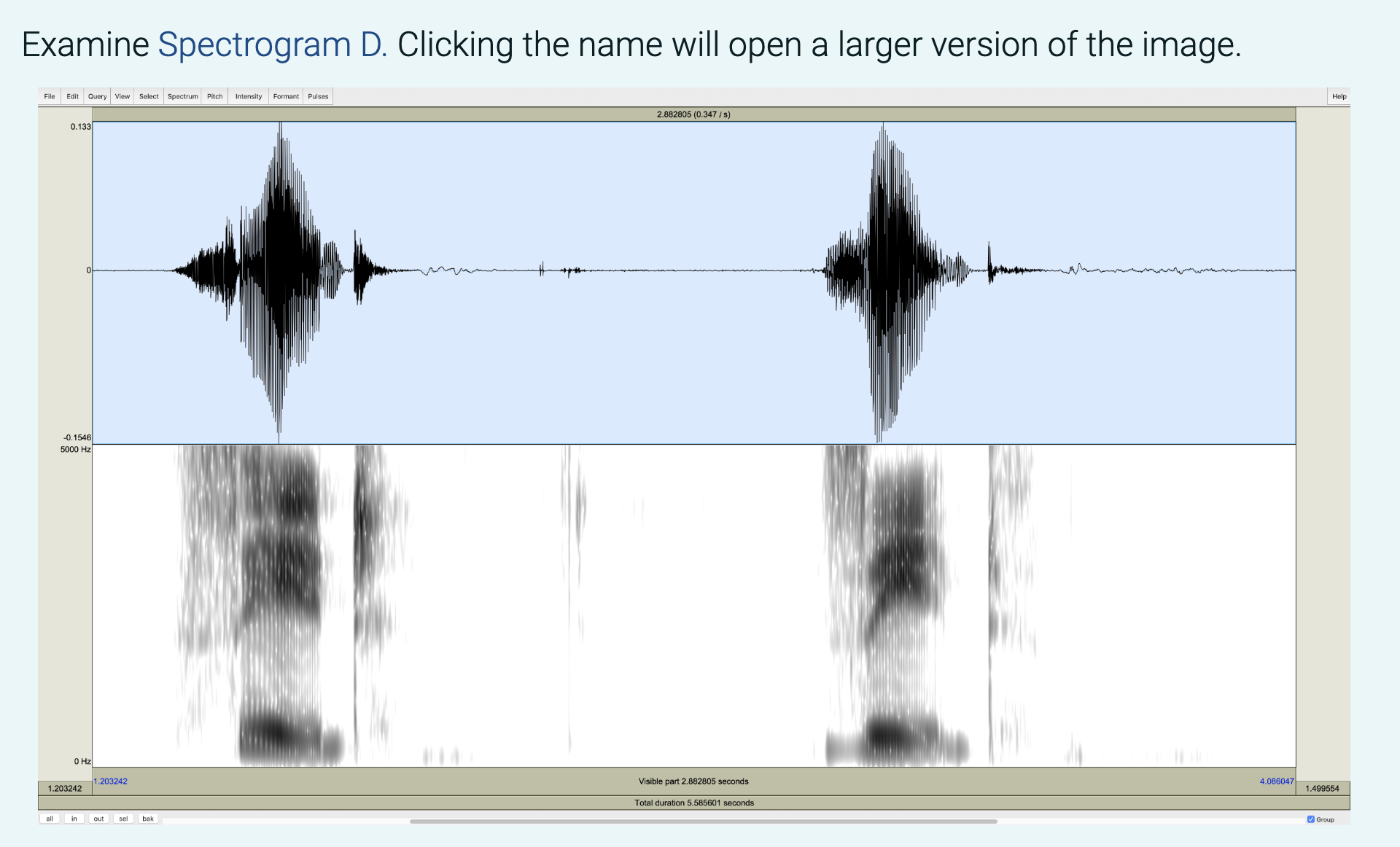 Examine Spectrogram D. Clicking the name will open a larger version of the image.

File Edit Query View Select Spectrum Pitch Intensity Formant Pulses Help

2.882805 (0.347 / s)

0.133

0

-0.1546

5000 Hz

0 Hz

1.203242

1.203242

Visible part 2.882805 seconds

4.086047

1.499554

Total duration 5.585601 seconds

all in out sel bak

Group